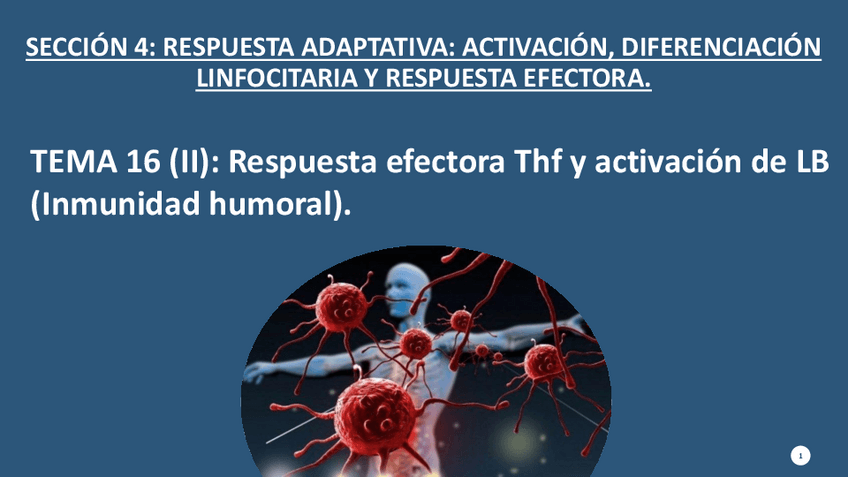 SECCIÓN 4: RESPUESTA ADAPTATIVA: ACTIVACIÓN, DIFERENCIACIÓN LINFOCITARIA Y RESPUESTA EFECTORA.

TEMA 16 (II): Respuesta efectora Thf y activación de LB (Inmunidad humoral).

1